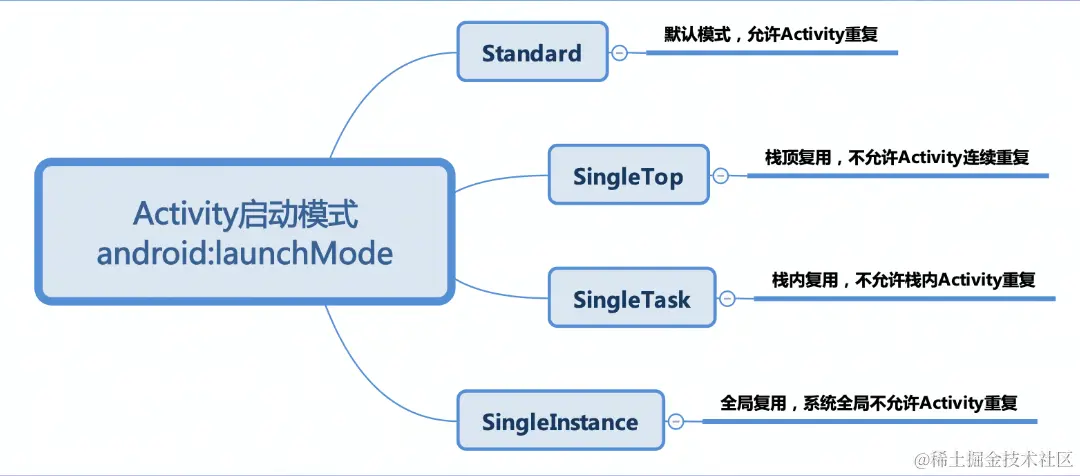 Activity启动模式
android:launchMode

Standard

默认模式，允许Activity重复

SingleTop

栈顶复用，不允许Activity连续重复

SingleTask

栈内复用，不允许栈内Activity重复

SingleInstance

全局复用，系统全局不允许Activity重复

@稀土掘金技术社区